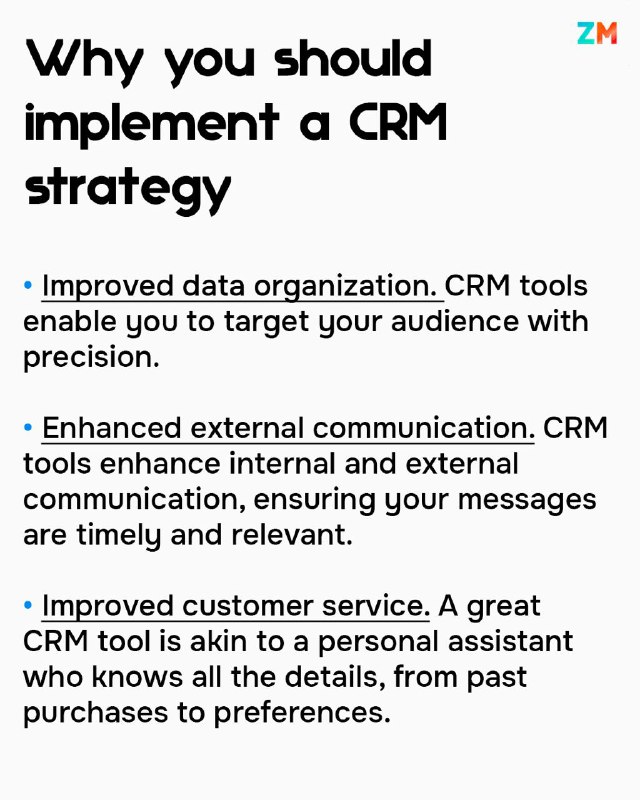 ZM

Why you should implement a CRM strategy

• Improved data organization. CRM tools enable you to target your audience with precision.

• Enhanced external communication. CRM tools enhance internal and external communication, ensuring your messages are timely and relevant.

• Improved customer service. A great CRM tool is akin to a personal assistant who knows all the details, from past purchases to preferences.